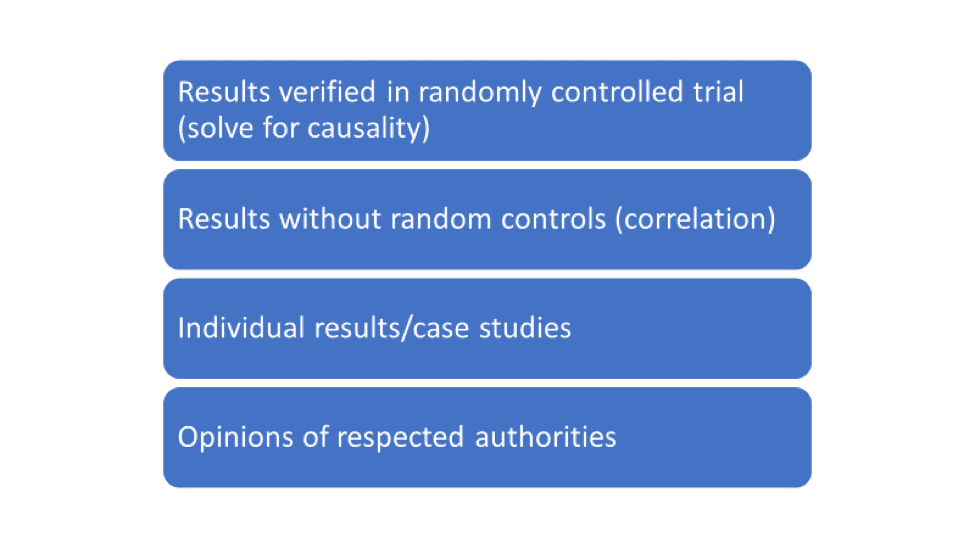 Results verified in randomly controlled trial (solve for causality)

Results without random controls (correlation)

Individual results/case studies

Opinions of respected authorities